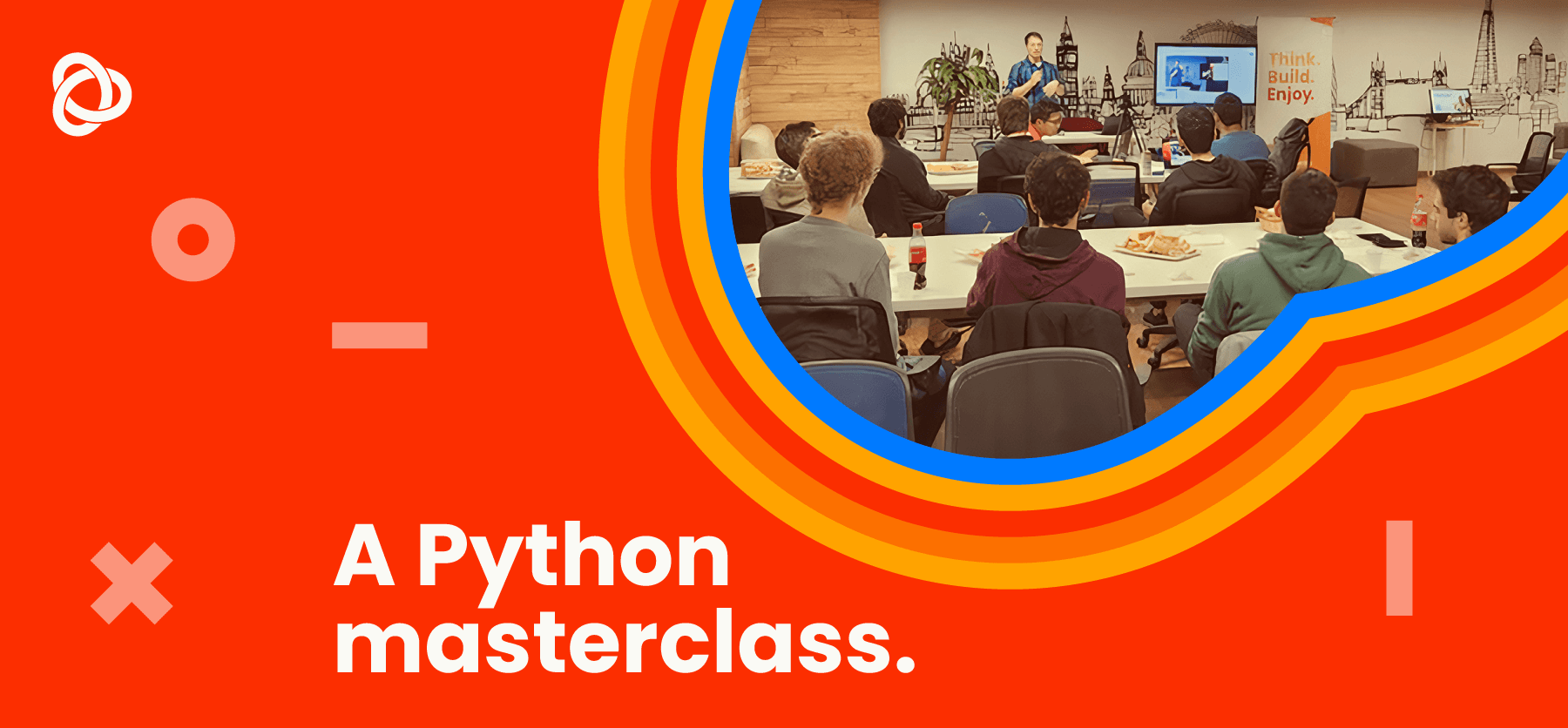 Think.
Build.
Enjoy.

A Python masterclass.